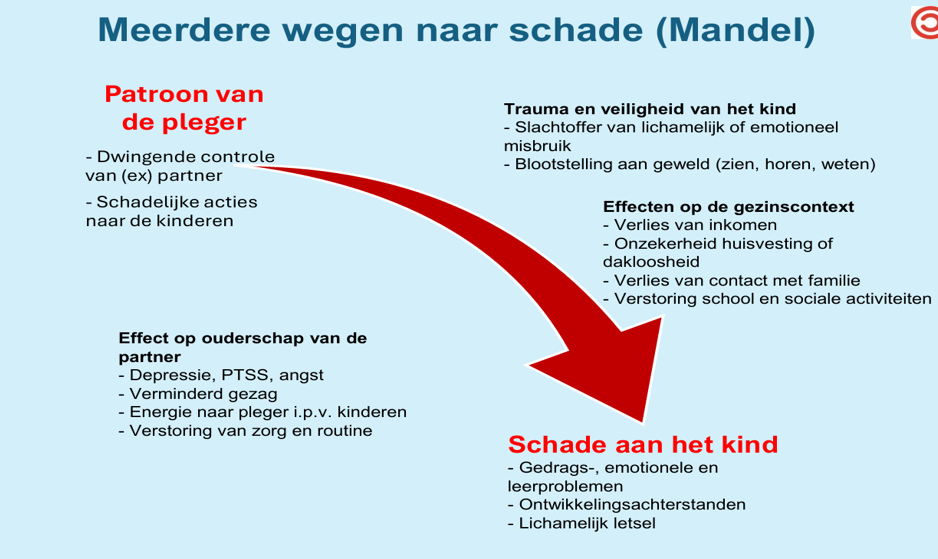 Meerdere wegen naar schade (Mandel)

Patroon van de pleger
- Dwingende controle van (ex) partner
- Schadelijke acties naar de kinderen

Trauma en veiligheid van het kind
- Slachtoffer van lichamelijk of emotioneel misbruik
- Blootstelling aan geweld (zien, horen, weten)

Effecten op de gezinscontext
- Verlies van inkomen
- Onzekerheid huisvesting of dakloosheid
- Verlies van contact met familie
- Verstoring school en sociale activiteiten

Effect op ouderschap van de partner
- Depressie, PTSS, angst
- Verminderd gezag
- Energie naar pleger i.p.v. kinderen
- Verstoring van zorg en routine

Schade aan het kind
- Gedrags-, emotionele en leerproblemen
- Ontwikkelingsachterstanden
- Lichamelijk letsel